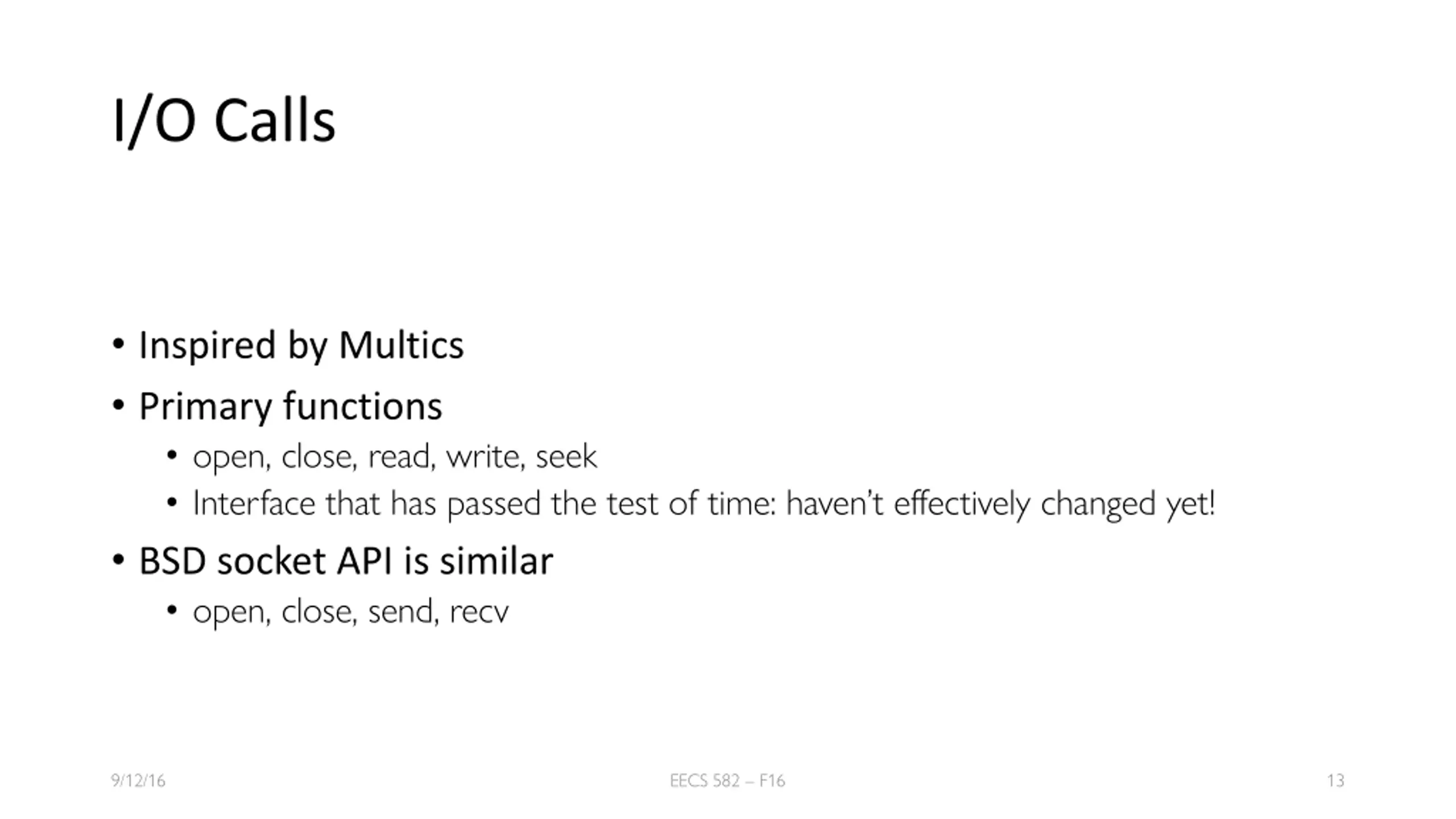 I/O Calls

• Inspired by Multics
• Primary functions
  • open, close, read, write, seek
  • Interface that has passed the test of time: haven't effectively changed yet!
• BSD socket API is similar
  • open, close, send, recv

9/12/16 EECS 582 – F16 13